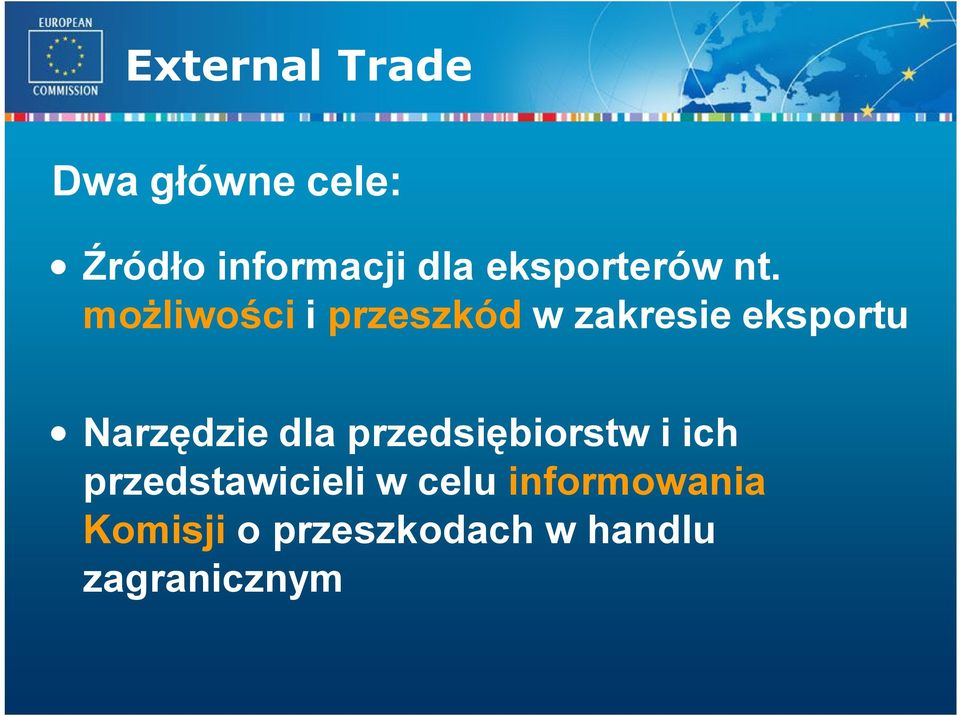 EUROPEAN COMMISSION

External Trade

Dwa główne cele:

• Źródło informacji dla eksporterów nt. możliwości i przeszkód w zakresie eksportu

• Narzędzie dla przedsiębiorstw i ich przedstawicieli w celu informowania Komisji o przeszkodach w handlu zagranicznym